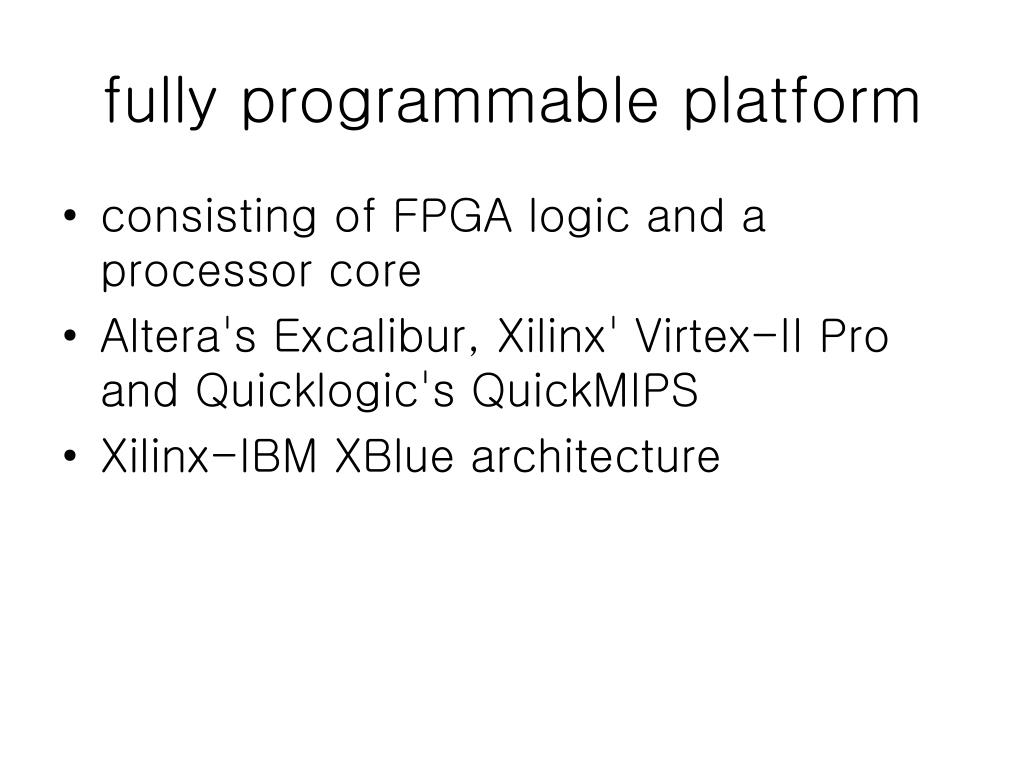 fully programmable platform

• consisting of FPGA logic and a processor core
• Altera's Excalibur, Xilinx' Virtex-II Pro and Quicklogic's QuickMIPS
• Xilinx-IBM XBlue architecture